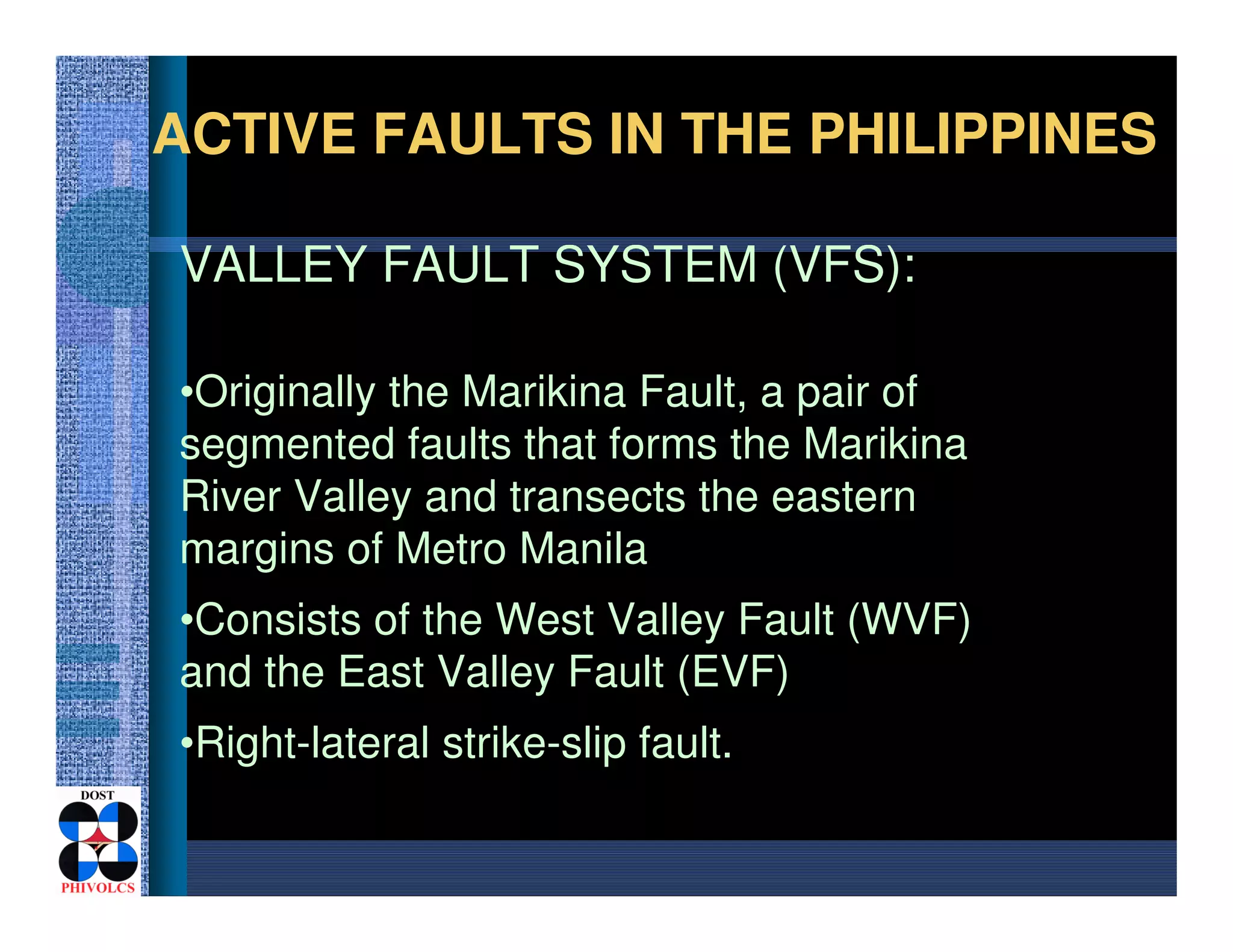 ACTIVE FAULTS IN THE PHILIPPINES

VALLEY FAULT SYSTEM (VFS):

•Originally the Marikina Fault, a pair of segmented faults that forms the Marikina River Valley and transects the eastern margins of Metro Manila

•Consists of the West Valley Fault (WVF) and the East Valley Fault (EVF)

•Right-lateral strike-slip fault.

DOST

PHIVOLCS